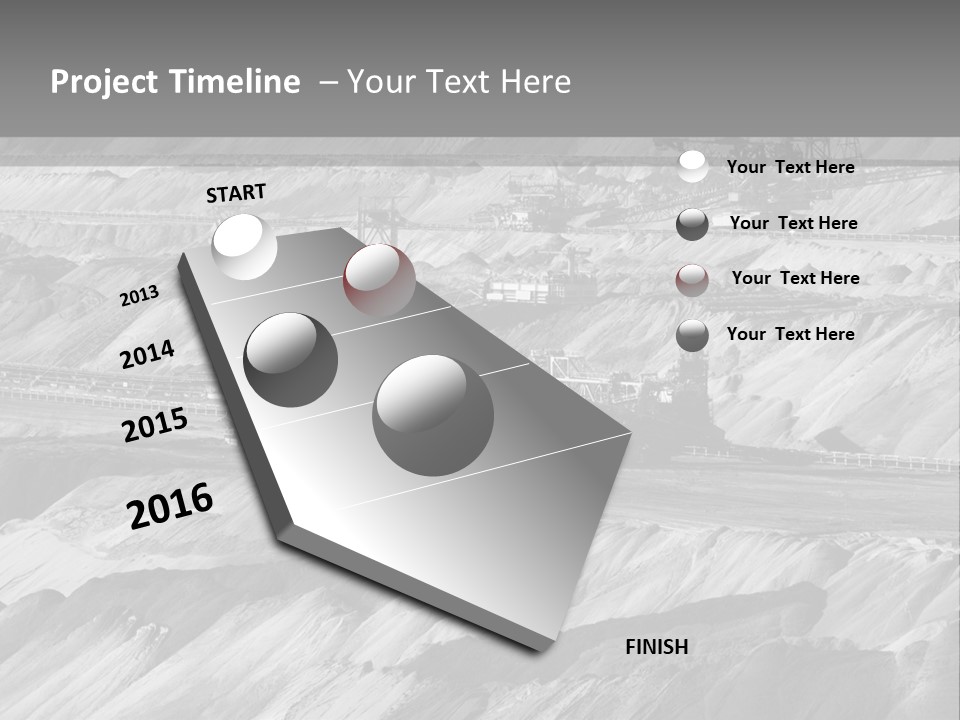 Project Timeline – Your Text Here

START

2013

2014

2015

2016

FINISH

Your Text Here

Your Text Here

Your Text Here

Your Text Here